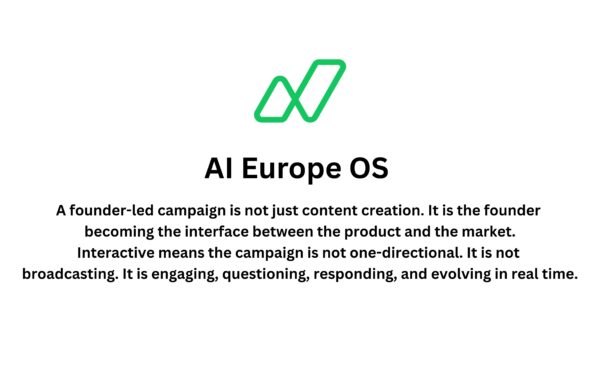 AI Europe OS

A founder-led campaign is not just content creation. It is the founder becoming the interface between the product and the market. Interactive means the campaign is not one-directional. It is not broadcasting. It is engaging, questioning, responding, and evolving in real time.